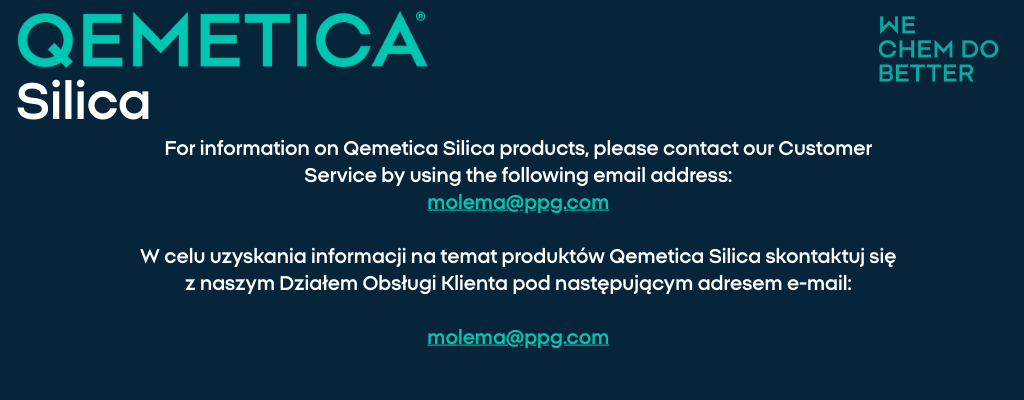 QEMETICA®
Silica

WE
CHEM DO
BETTER

For information on Qemetica Silica products, please contact our Customer Service by using the following email address:
molema@ppg.com

W celu uzyskania informacji na temat produktów Qemetica Silica skontaktuj się z naszym Działem Obsługi Klienta pod następującym adresem e-mail:

molema@ppg.com